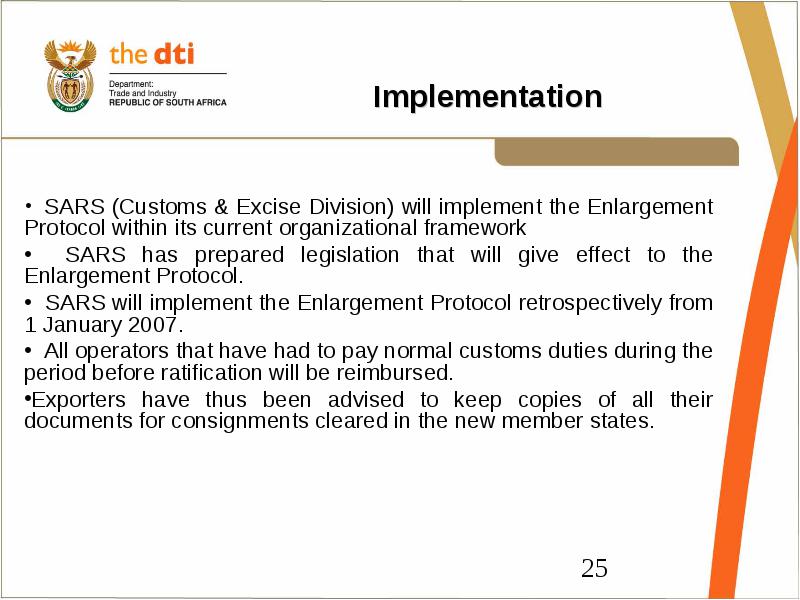 the dti

Department:
Trade and Industry
REPUBLIC OF SOUTH AFRICA

Implementation

• SARS (Customs & Excise Division) will implement the Enlargement Protocol within its current organizational framework

• SARS has prepared legislation that will give effect to the Enlargement Protocol.

• SARS will implement the Enlargement Protocol retrospectively from 1 January 2007.

• All operators that have had to pay normal customs duties during the period before ratification will be reimbursed.

•Exporters have thus been advised to keep copies of all their documents for consignments cleared in the new member states.

25